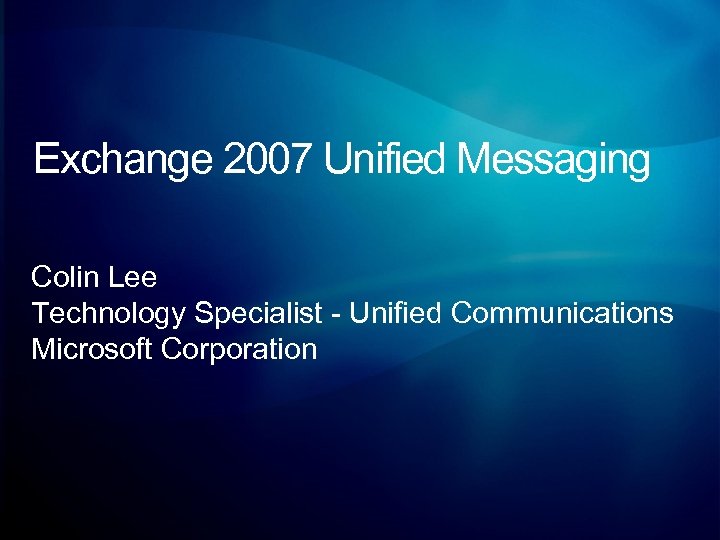 Exchange 2007 Unified Messaging

Colin Lee
Technology Specialist - Unified Communications
Microsoft Corporation